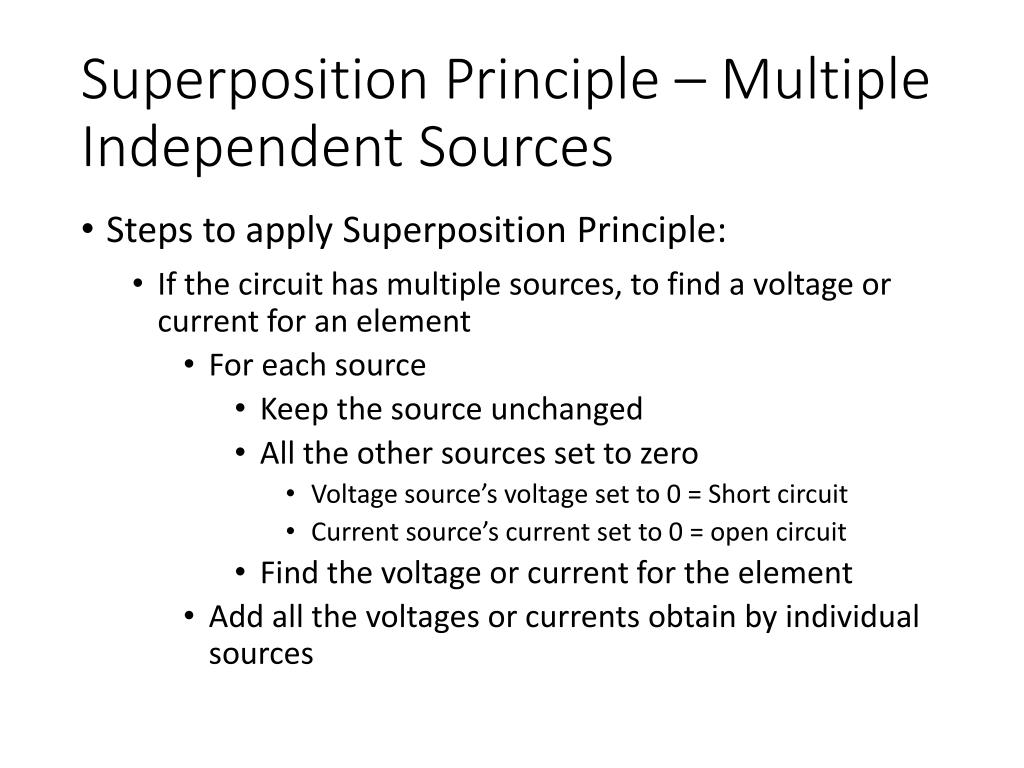 Superposition Principle – Multiple Independent Sources

• Steps to apply Superposition Principle:
• If the circuit has multiple sources, to find a voltage or current for an element
• For each source
• Keep the source unchanged
• All the other sources set to zero
• Voltage source’s voltage set to 0 = Short circuit
• Current source’s current set to 0 = open circuit
• Find the voltage or current for the element
• Add all the voltages or currents obtain by individual sources